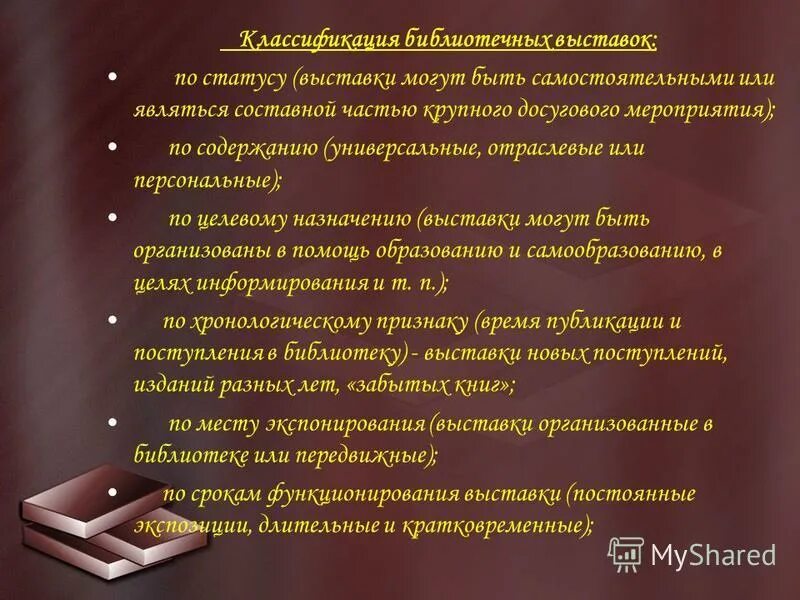 Классификация библиотечных выставок:

• по статусу (выставки могут быть самостоятельными или являться составной частью крупного досугового мероприятия);

• по содержанию (универсальные, отраслевые или персональные);

• по целевому назначению (выставки могут быть организованы в помощь образованию и самообразованию, в целях информирования и т. п.);

• по хронологическому признаку (время публикации и поступления в библиотеку) - выставки новых поступлений, изданий разных лет, «забытых книг»;

• по месту экспонирования (выставки организованные в библиотеке или передвижные);

• по срокам функционирования выставки (постоянные экспозиции, длительные и кратковременные);

MyShared